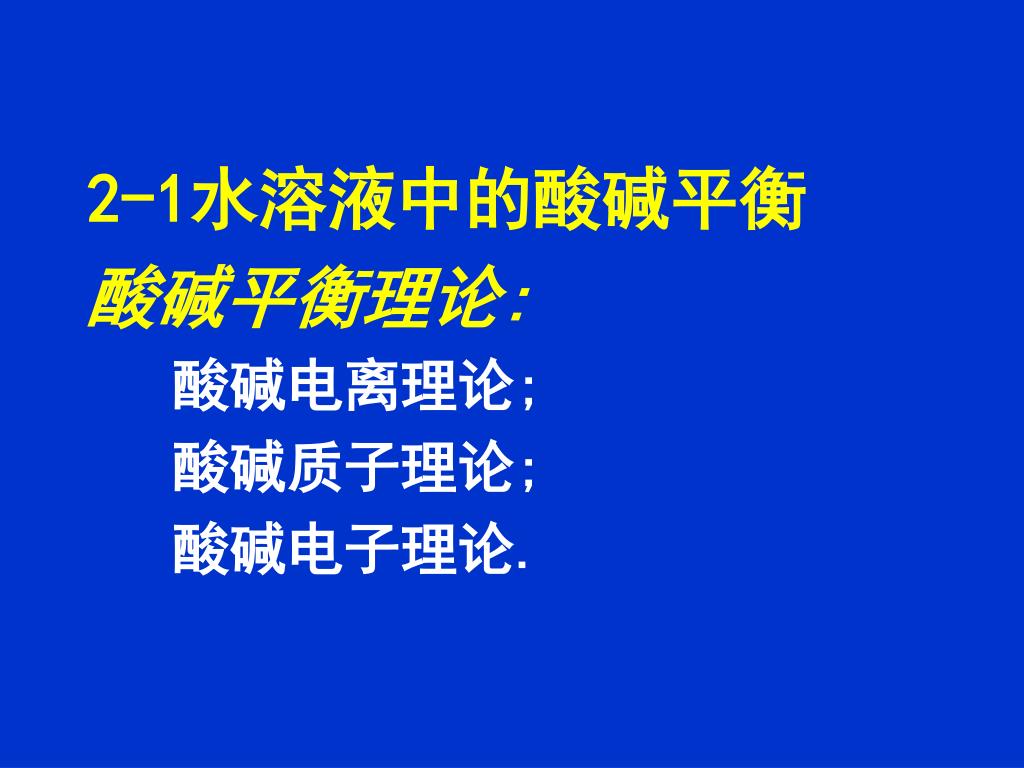 2-1水溶液中的酸碱平衡

酸碱平衡理论:

酸碱电离理论;

酸碱质子理论;

酸碱电子理论.